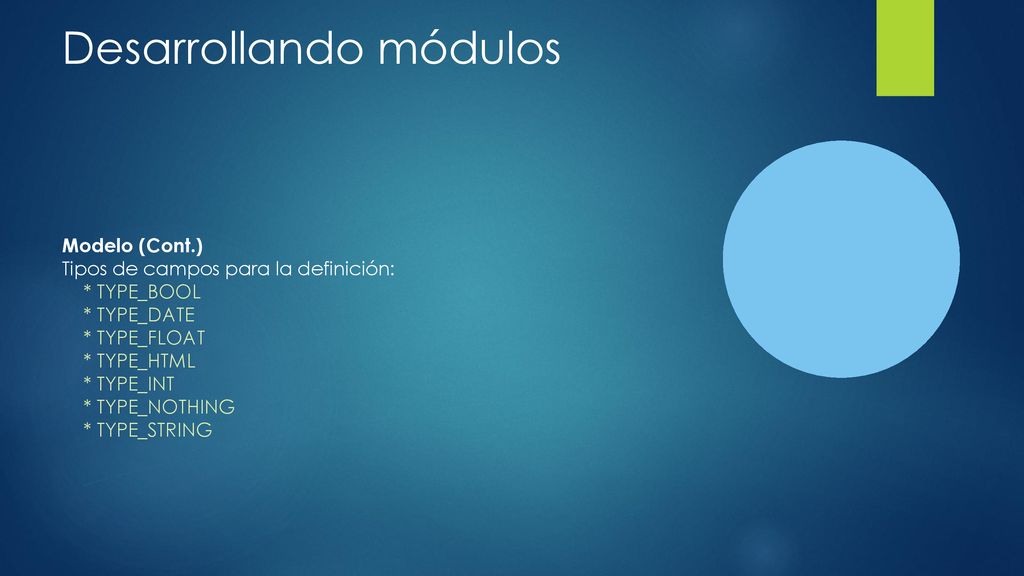 Desarrollando módulos

Modelo (Cont.)
Tipos de campos para la definición:
* TYPE_BOOL
* TYPE_DATE
* TYPE_FLOAT
* TYPE_HTML
* TYPE_INT
* TYPE_NOTHING
* TYPE_STRING